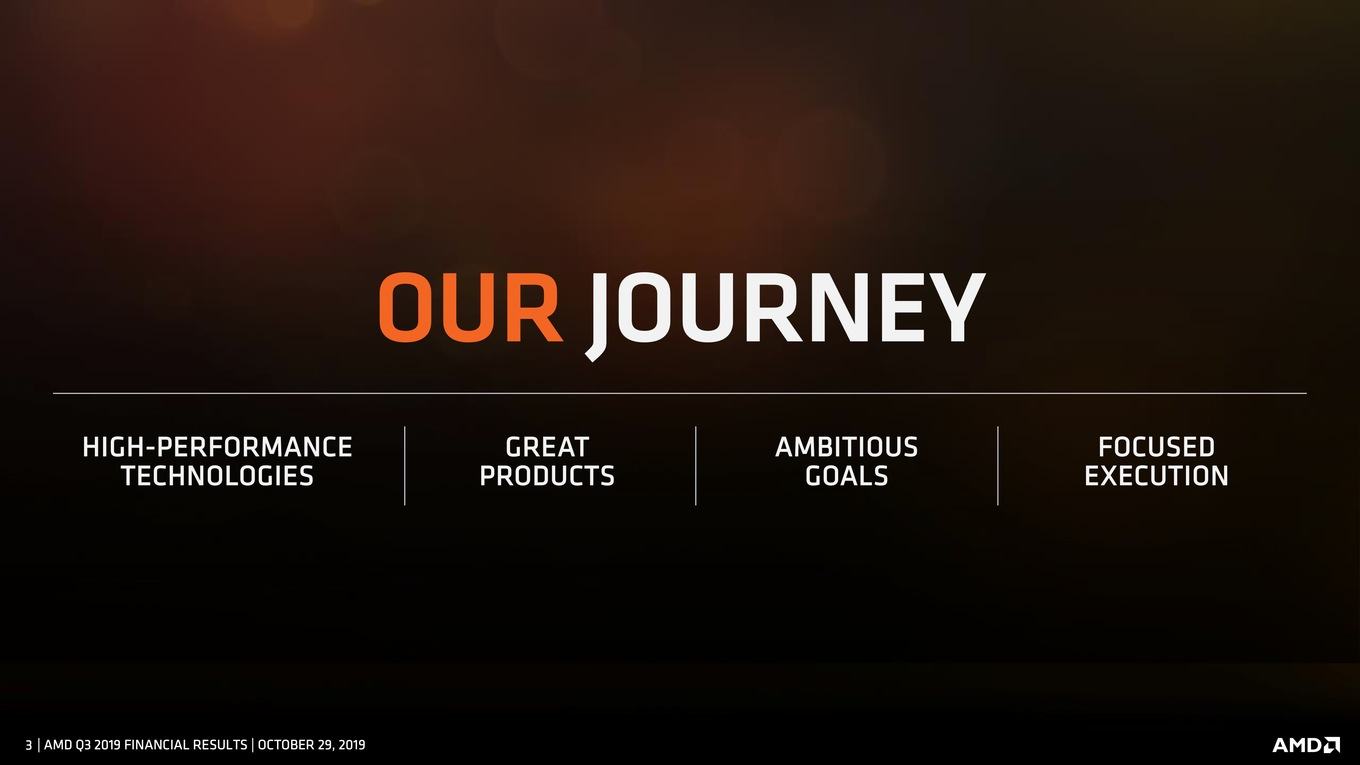 OUR JOURNEY

HIGH-PERFORMANCE TECHNOLOGIES

GREAT PRODUCTS

AMBITIOUS GOALS

FOCUSED EXECUTION

3 | AMD Q3 2019 FINANCIAL RESULTS | OCTOBER 29, 2019

AMD